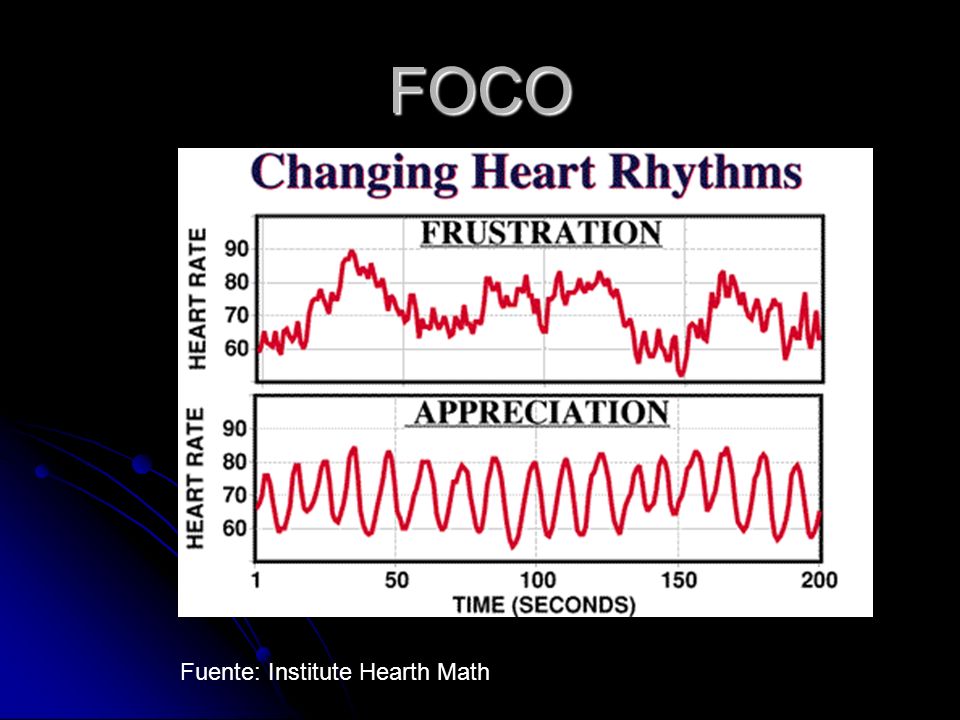 FOCO

Changing Heart Rhythms

FRUSTRATION

HEART RATE

90
80
70
60

APPRECIATION

HEART RATE

90
80
70
60

1 50 100 150 200

TIME (SECONDS)

Fuente: Institute Hearth Math